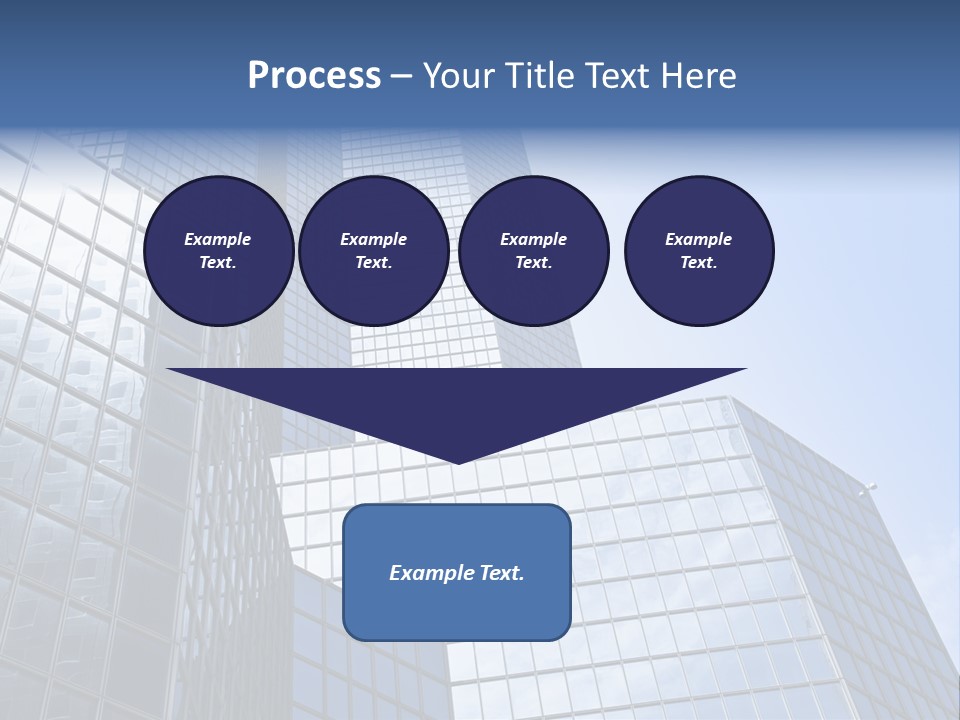 Process – Your Title Text Here

Example Text.

Example Text.

Example Text.

Example Text.

Example Text.